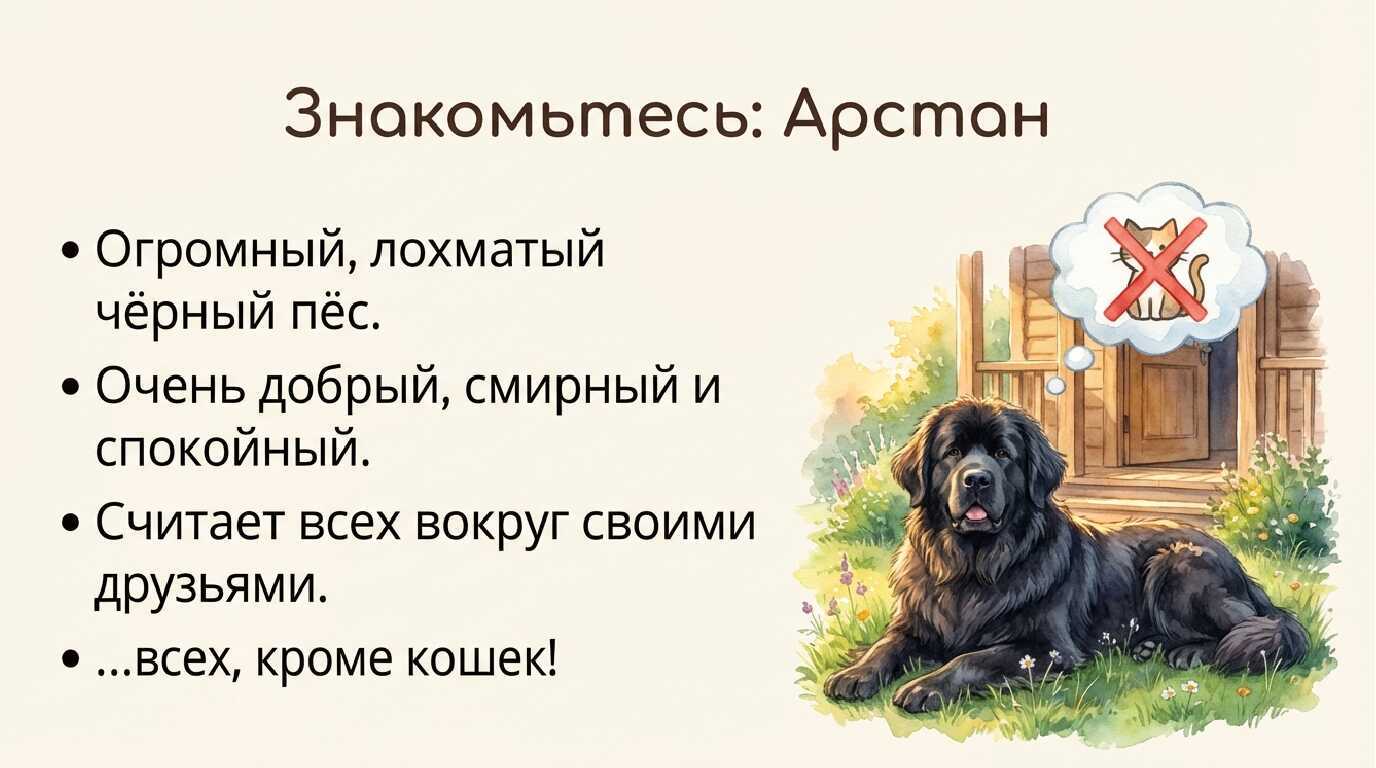 Знакомьтесь: Арстан

• Огромный, лохматый чёрный пёс.
• Очень добрый, смирный и спокойный.
• Считает всех вокруг своими друзьями.
• ...всех, кроме кошек!